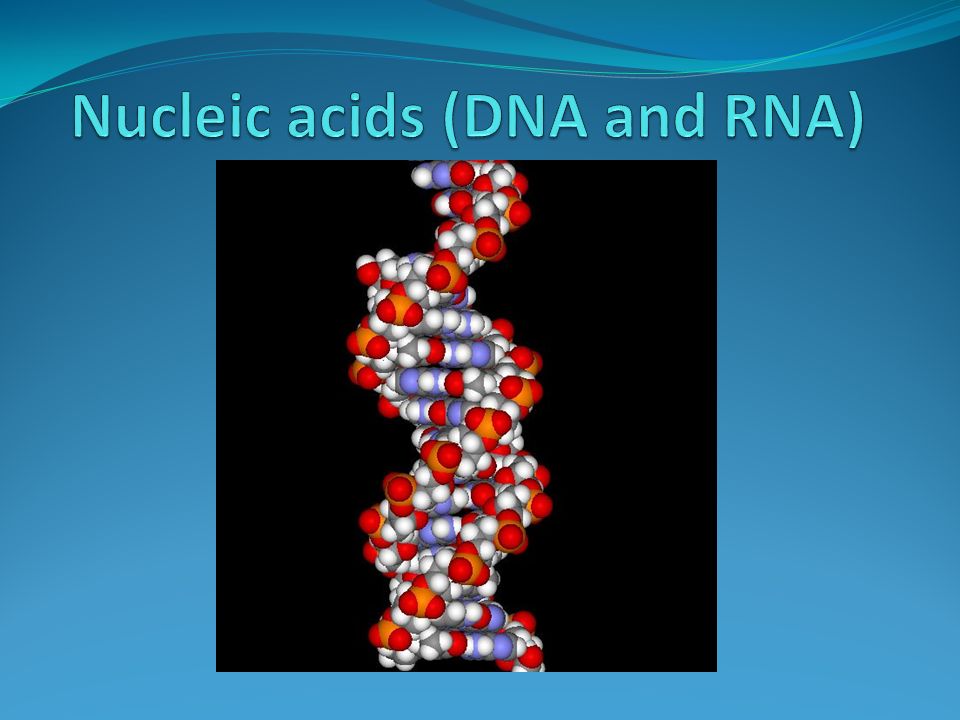 Nucleic acids (DNA and RNA)